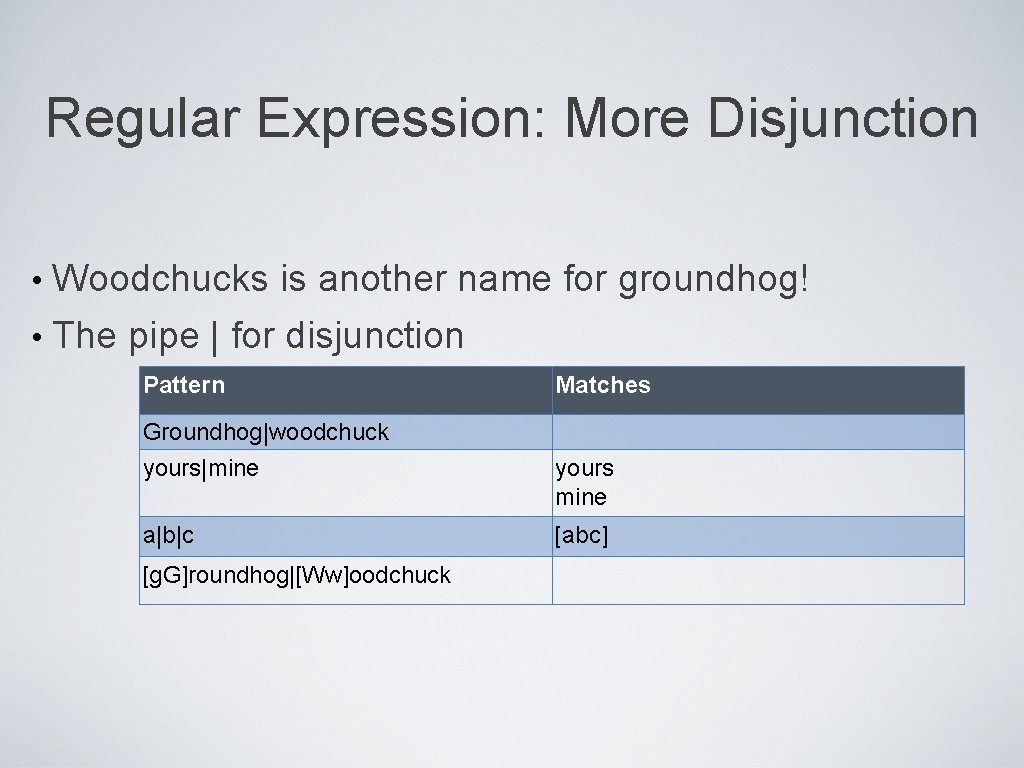 Regular Expression: More Disjunction

• Woodchucks is another name for groundhog!

• The pipe | for disjunction

| Pattern | Matches |
|---|---|
| Groundhog\|woodchuck | |
| yours\|mine | yours mine |
| a\|b\|c | [abc] |
| [gG]roundhog\|[Ww]oodchuck | |